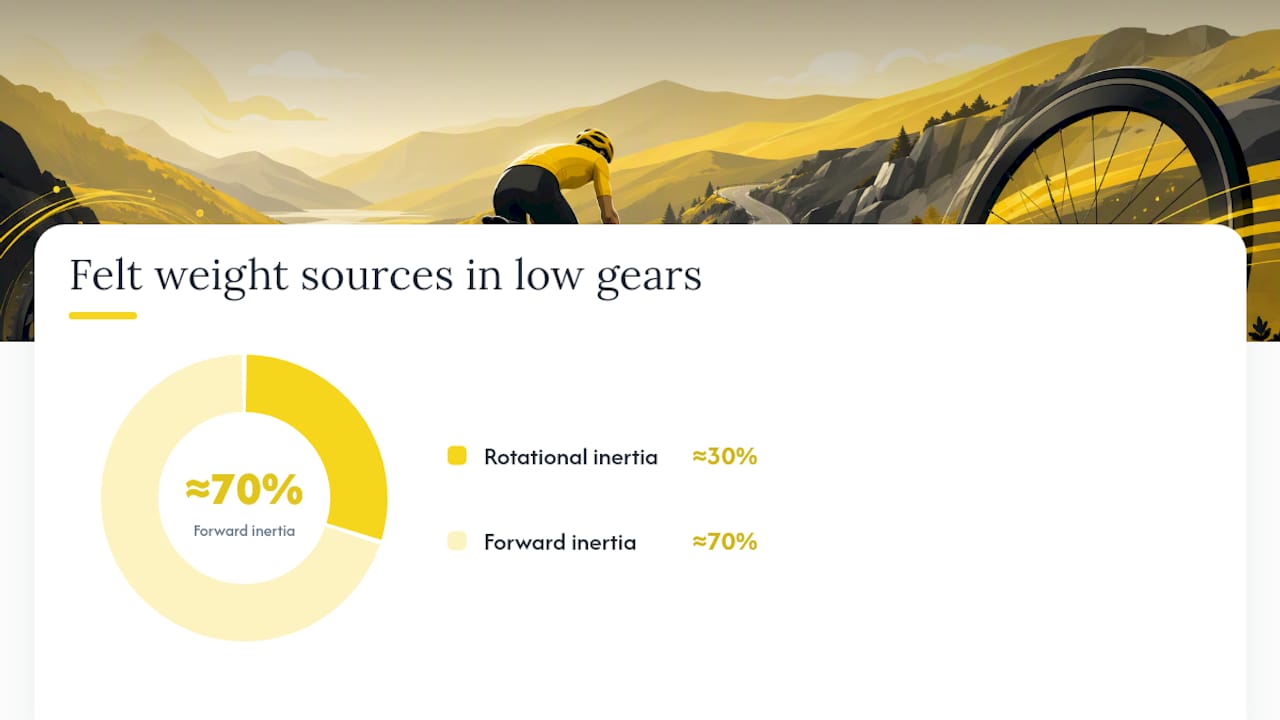 Felt weight sources in low gears

≈70%
Forward inertia

Rotational inertia ≈30%

Forward inertia ≈70%